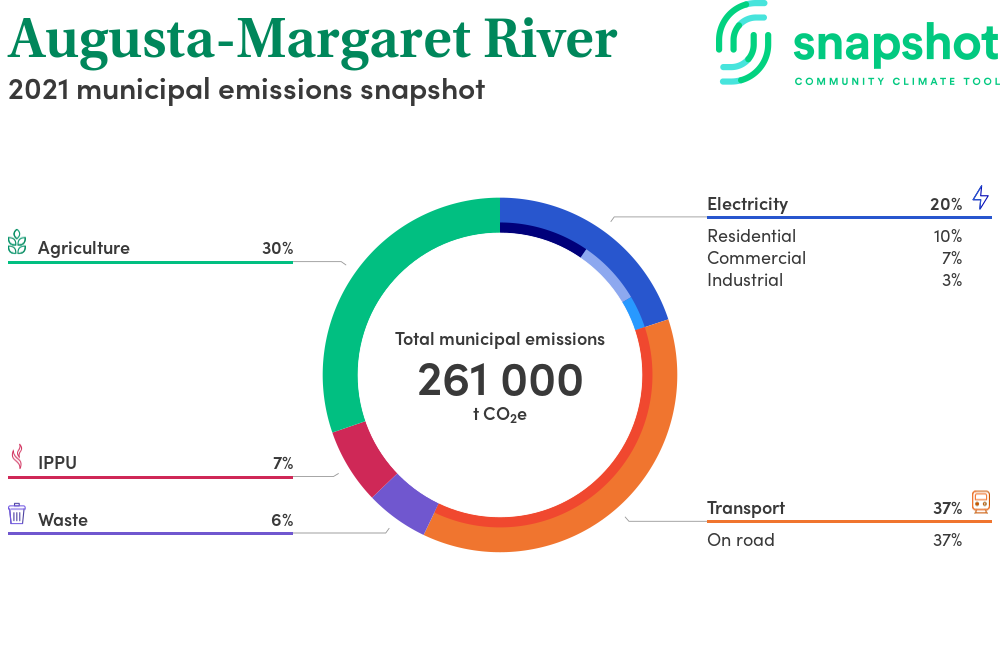 Augusta-Margaret River
2021 municipal emissions snapshot

snapshot
COMMUNITY CLIMATE TOOL

Agriculture 30%

IPPU 7%

Waste 6%

Total municipal emissions
261 000
t $CO_2e$

Electricity 20%
Residential 10%
Commercial 7%
Industrial 3%

Transport 37%
On road 37%